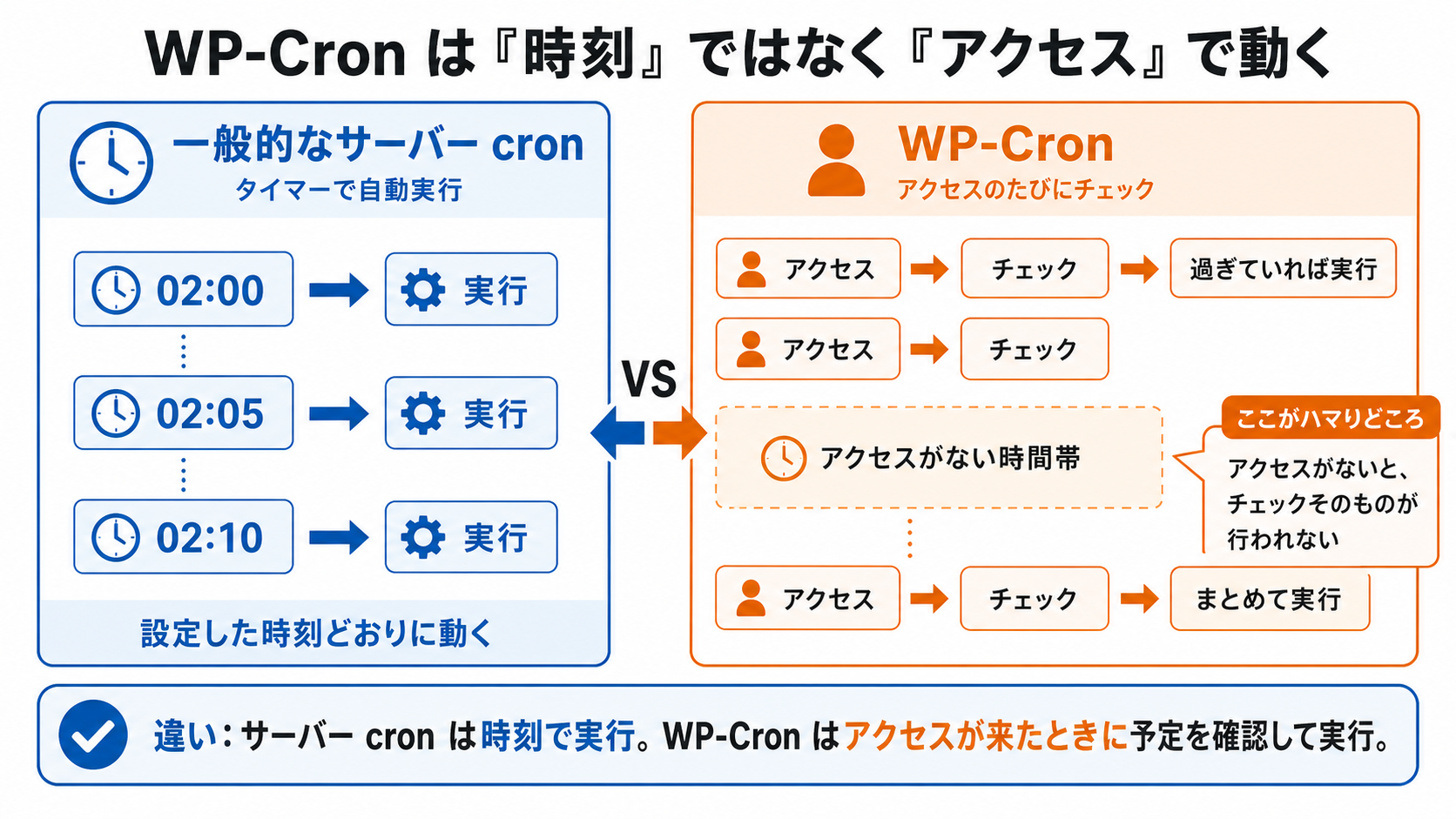 WP-Cron は『時刻』ではなく『アクセス』で動く

一般的なサーバー cron
タイマーで自動実行

02:00 実行
02:05 実行
02:10 実行

設定した時刻どおりに動く

VS

WP-Cron
アクセスのたびにチェック

アクセス チェック 過ぎていれば実行
アクセス チェック
アクセスがない時間帯
ここがハマりどころ
アクセスがないと、チェックそのものが行われない
アクセス チェック まとめて実行

違い：サーバー cron は時刻で実行。WP-Cron はアクセスが来たときに予定を確認して実行。